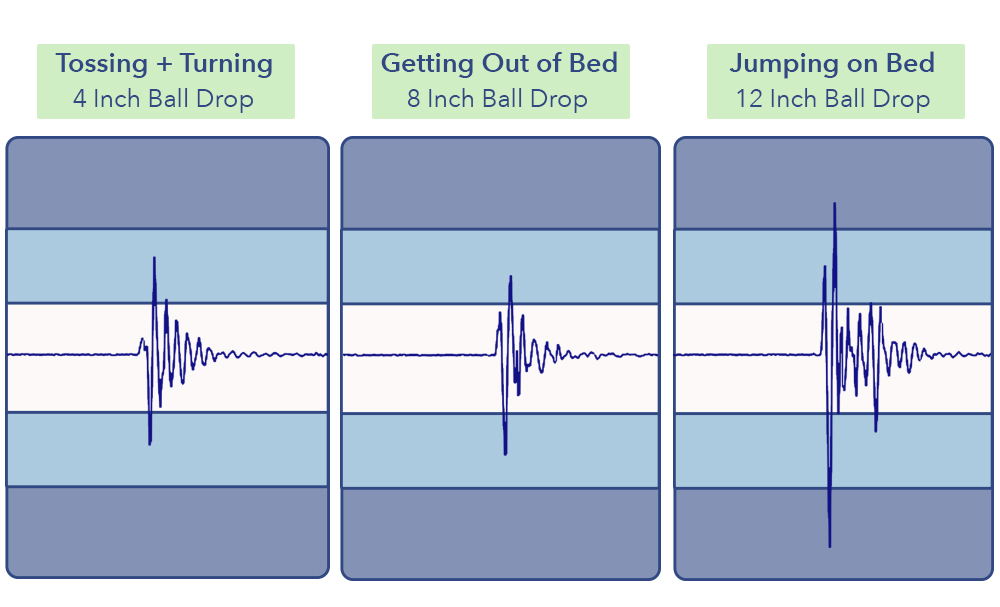 Tossing + Turning
4 Inch Ball Drop

Getting Out of Bed
8 Inch Ball Drop

Jumping on Bed
12 Inch Ball Drop